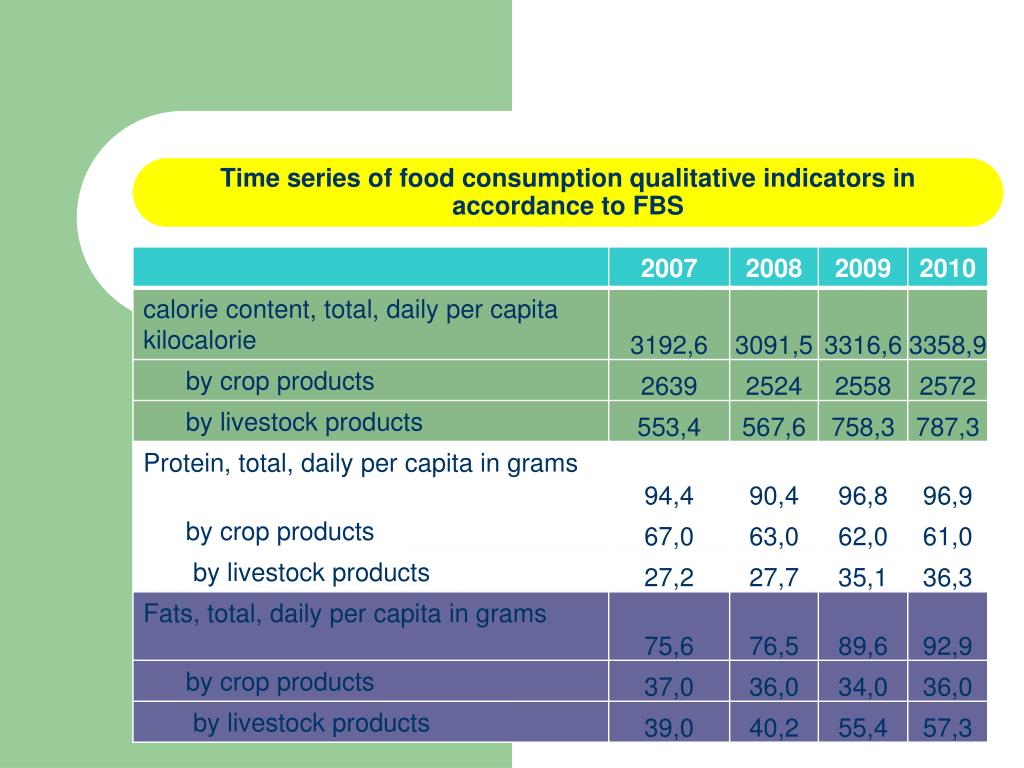 Time series of food consumption qualitative indicators in accordance to FBS

| | 2007 | 2008 | 2009 | 2010 |
|---|---|---|---|---|
| calorie content, total, daily per capita kilocalorie | 3192,6 | 3091,5 | 3316,6 | 3358,9 |
| by crop products | 2639 | 2524 | 2558 | 2572 |
| by livestock products | 553,4 | 567,6 | 758,3 | 787,3 |
| Protein, total, daily per capita in grams | 94,4 | 90,4 | 96,8 | 96,9 |
| by crop products | 67,0 | 63,0 | 62,0 | 61,0 |
| by livestock products | 27,2 | 27,7 | 35,1 | 36,3 |
| Fats, total, daily per capita in grams | 75,6 | 76,5 | 89,6 | 92,9 |
| by crop products | 37,0 | 36,0 | 34,0 | 36,0 |
| by livestock products | 39,0 | 40,2 | 55,4 | 57,3 |